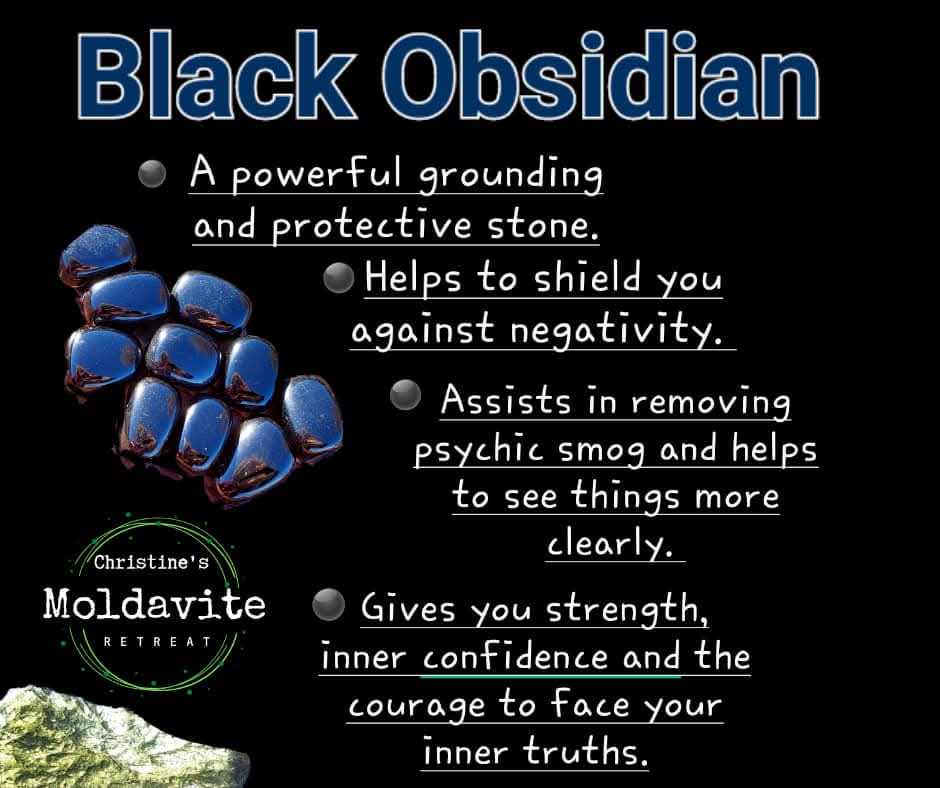 Black Obsidian

A powerful grounding and protective stone.

Helps to shield you against negativity.

Assists in removing psychic smog and helps to see things more clearly.

Gives you strength, inner confidence and the courage to face your inner truths.

Christine's
Moldavite
RETREAT